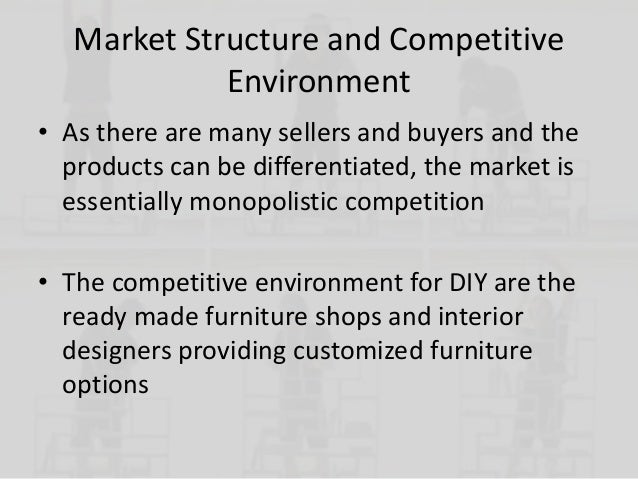 Market Structure and Competitive Environment

• As there are many sellers and buyers and the products can be differentiated, the market is essentially monopolistic competition

• The competitive environment for DIY are the ready made furniture shops and interior designers providing customized furniture options